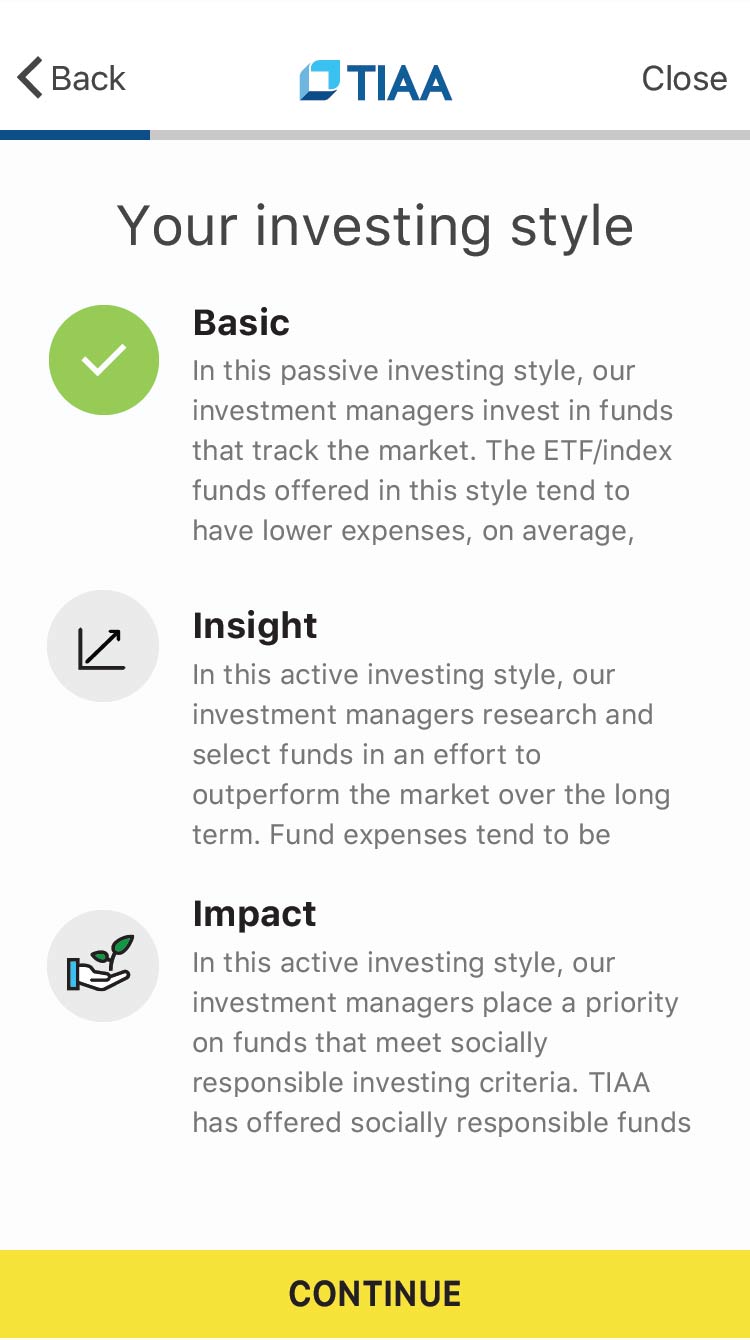 Back

TIAA

Close

Your investing style

Basic
In this passive investing style, our investment managers invest in funds that track the market. The ETF/index funds offered in this style tend to have lower expenses, on average,

Insight
In this active investing style, our investment managers research and select funds in an effort to outperform the market over the long term. Fund expenses tend to be

Impact
In this active investing style, our investment managers place a priority on funds that meet socially responsible investing criteria. TIAA has offered socially responsible funds

CONTINUE